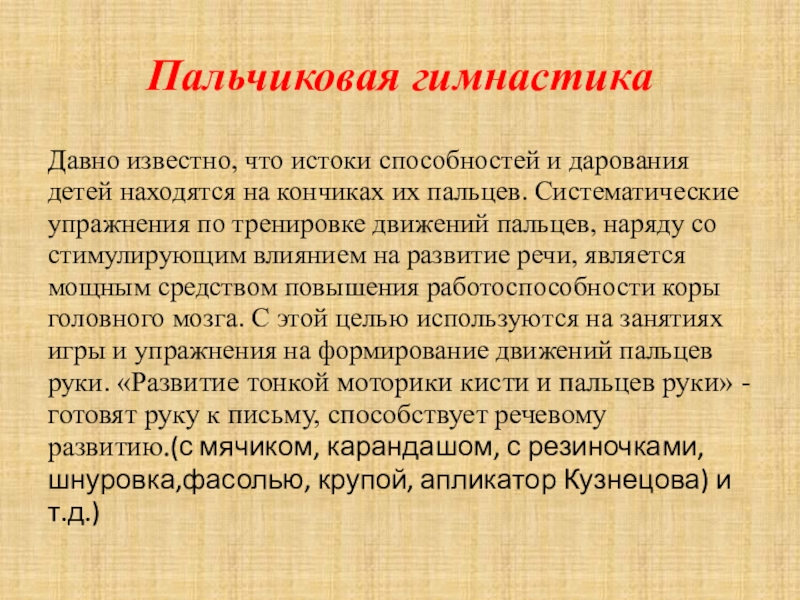 Пальчиковая гимнастика

Давно известно, что истоки способностей и дарования детей находятся на кончиках их пальцев. Систематические упражнения по тренировке движений пальцев, наряду со стимулирующим влиянием на развитие речи, является мощным средством повышения работоспособности коры головного мозга. С этой целью используются на занятиях игры и упражнения на формирование движений пальцев руки. «Развитие тонкой моторики кисти и пальцев руки» - готовят руку к письму, способствует речевому развитию.(с мячиком, карандашом, с резиночками, шнуровка,фасолью, крупой, апликатор Кузнецова) и т.д.)